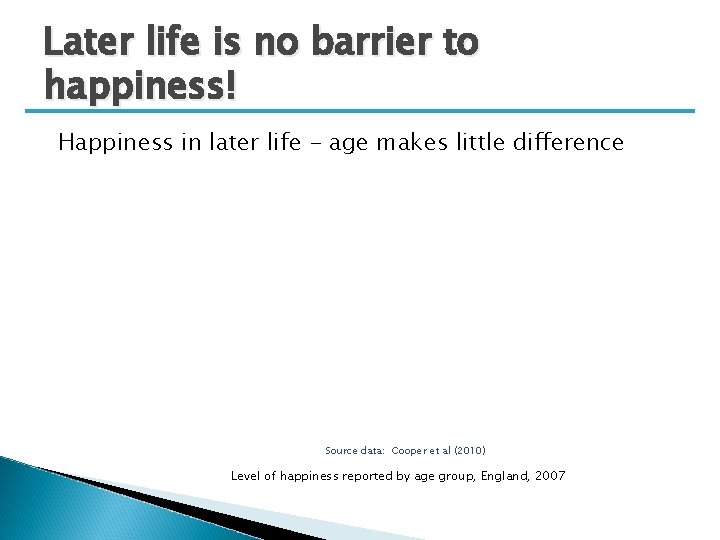 Later life is no barrier to happiness!

Happiness in later life – age makes little difference

Source data: Cooper et al (2010)

Level of happiness reported by age group, England, 2007